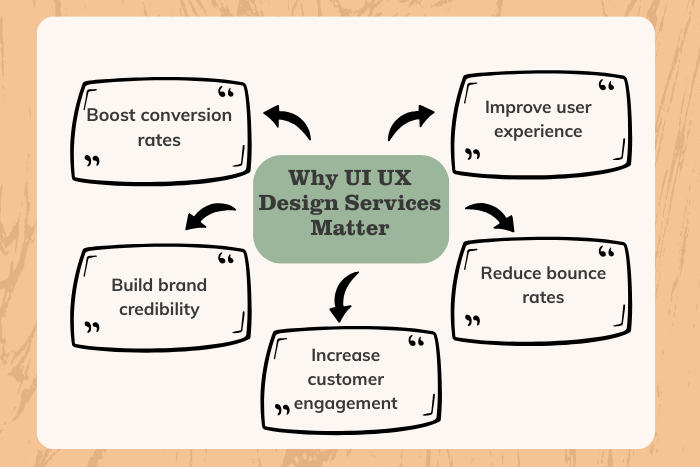 Why UI UX Design Services Matter

Boost conversion rates

Improve user experience

Build brand credibility

Reduce bounce rates

Increase customer engagement